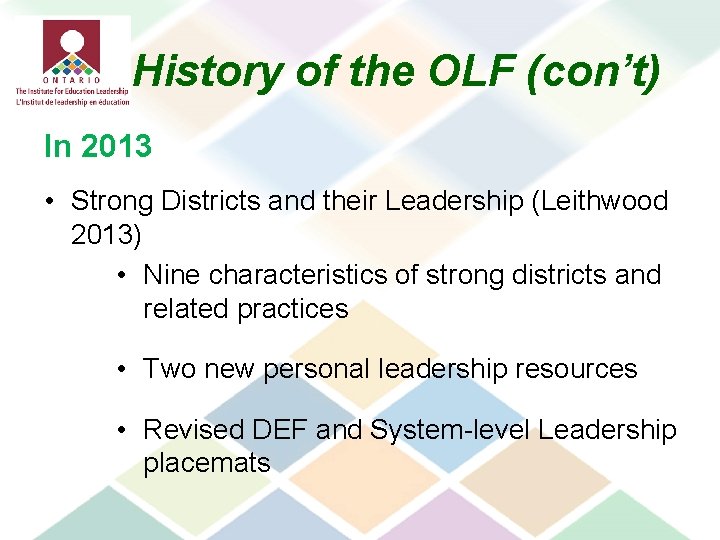 ONTARIO
The Institute for Education Leadership
L'Institut de leadership en éducation

History of the OLF (con't)

In 2013

• Strong Districts and their Leadership (Leithwood 2013)
  • Nine characteristics of strong districts and related practices
  • Two new personal leadership resources
  • Revised DEF and System-level Leadership placemats